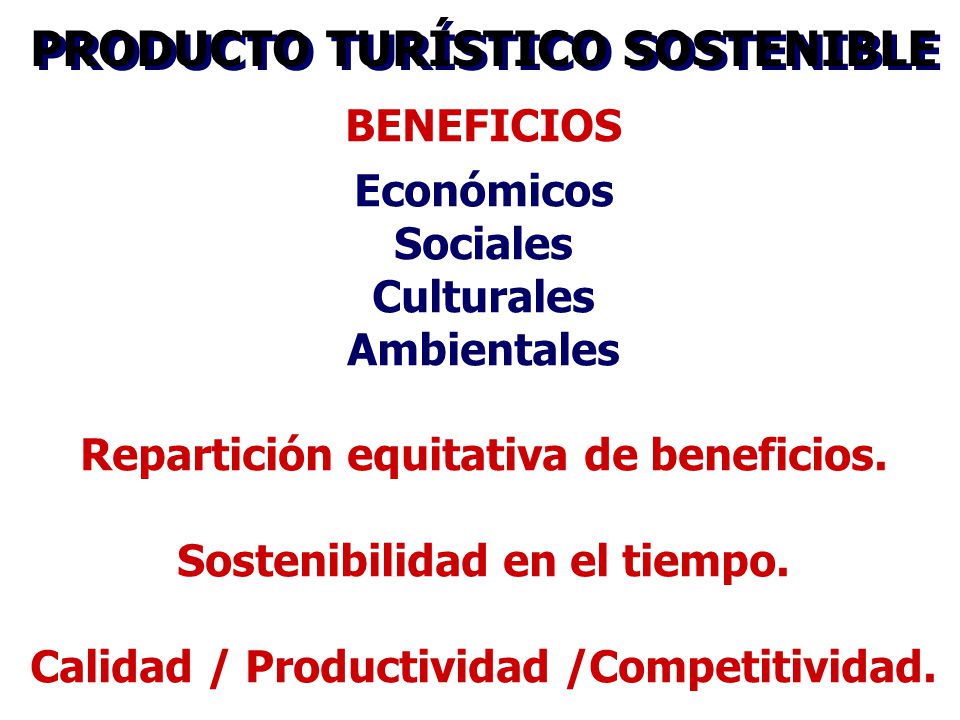 PRODUCTO TURÍSTICO SOSTENIBLE

BENEFICIOS

Económicos
Sociales
Culturales
Ambientales

Repartición equitativa de beneficios.

Sostenibilidad en el tiempo.

Calidad / Productividad /Competitividad.